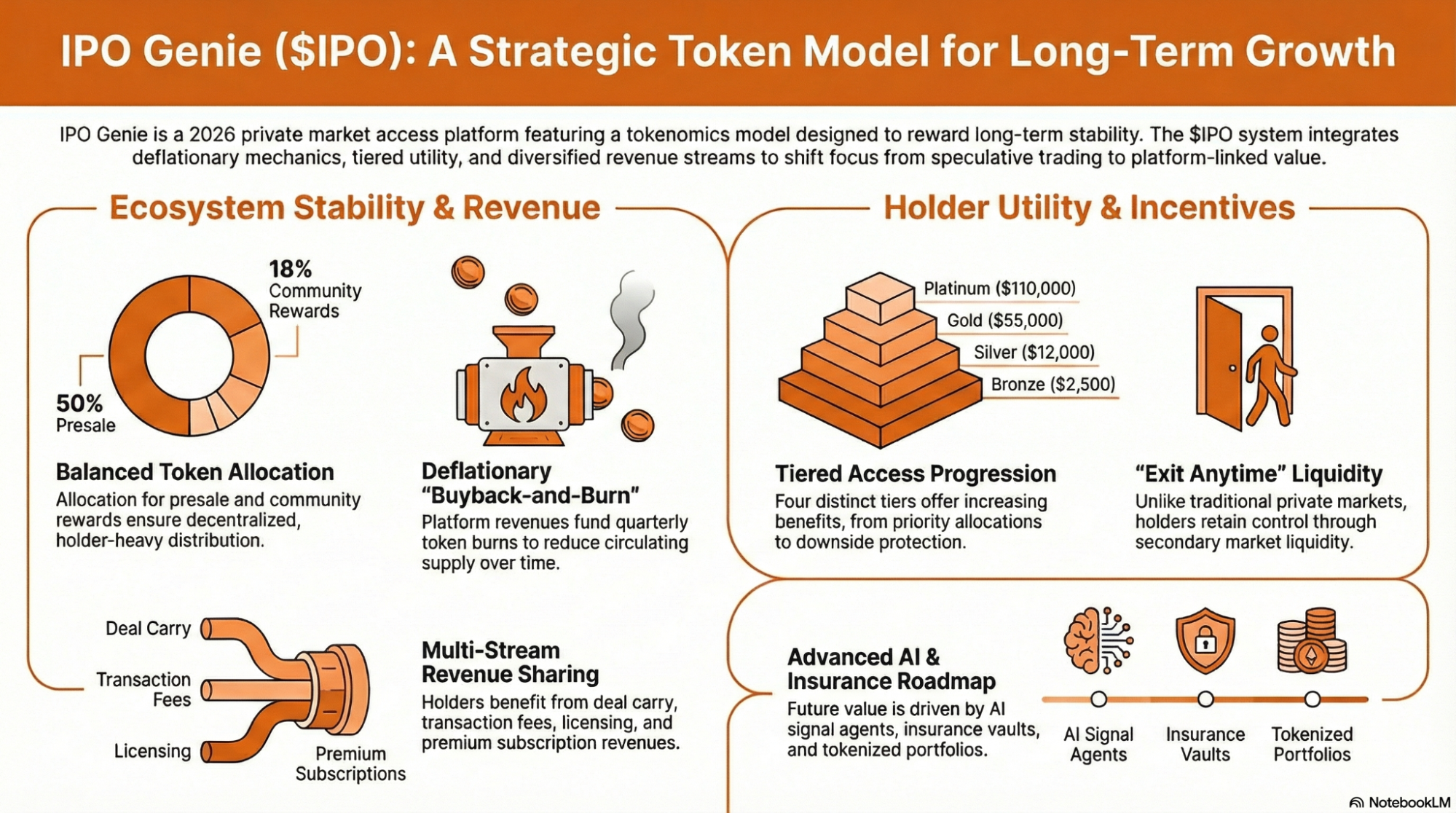 IPO Genie ($IPO): A Strategic Token Model for Long-Term Growth

IPO Genie is a 2026 private market access platform featuring a tokenomics model designed to reward long-term stability. The $IPO system integrates deflationary mechanics, tiered utility, and diversified revenue streams to shift focus from speculative trading to platform-linked value.

Ecosystem Stability & Revenue

18% Community Rewards

50% Presale

Balanced Token Allocation
Allocation for presale and community rewards ensure decentralized, holder-heavy distribution.

Deflationary "Buyback-and-Burn"
Platform revenues fund quarterly token burns to reduce circulating supply over time.

Deal Carry

Transaction Fees

Licensing

Premium Subscriptions

Multi-Stream Revenue Sharing
Holders benefit from deal carry, transaction fees, licensing, and premium subscription revenues.

Holder Utility & Incentives

Platinum ($110,000)
Gold ($55,000)
Silver ($12,000)
Bronze ($2,500)

Tiered Access Progression
Four distinct tiers offer increasing benefits, from priority allocations to downside protection.

"Exit Anytime" Liquidity
Unlike traditional private markets, holders retain control through secondary market liquidity.

Advanced AI & Insurance Roadmap
Future value is driven by AI signal agents, insurance vaults, and tokenized portfolios.

AI Signal Agents

Insurance Vaults

Tokenized Portfolios

NotebookLM